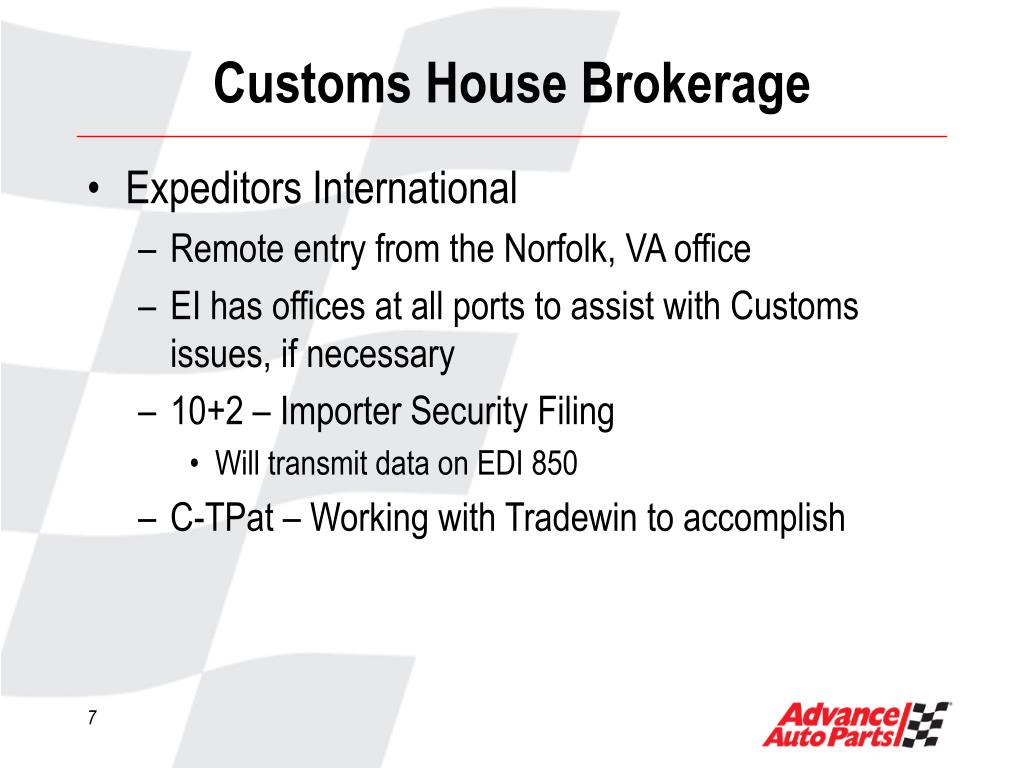 Customs House Brokerage

• Expeditors International
– Remote entry from the Norfolk, VA office
– EI has offices at all ports to assist with Customs issues, if necessary
– 10+2 – Importer Security Filing
• Will transmit data on EDI 850
– C-TPat – Working with Tradewin to accomplish

7

Advance Auto Parts